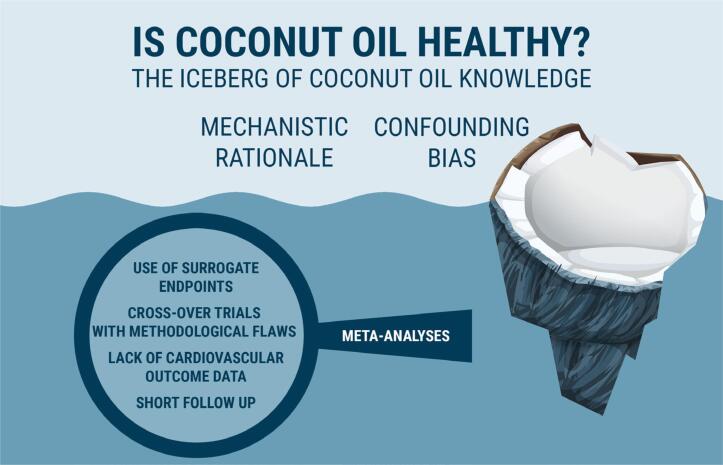 IS COCONUT OIL HEALTHY?
THE ICEBERG OF COCONUT OIL KNOWLEDGE

MECHANISTIC RATIONALE

CONFOUNDING BIAS

USE OF SURROGATE ENDPOINTS

CROSS-OVER TRIALS WITH METHODOLOGICAL FLAWS

LACK OF CARDIOVASCULAR OUTCOME DATA

SHORT FOLLOW UP

META-ANALYSES